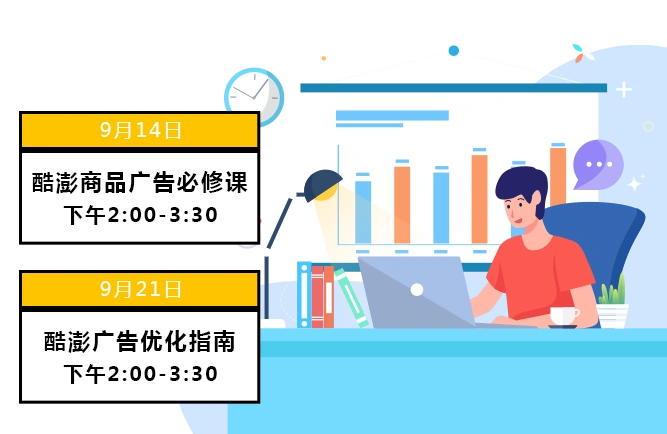 9月14日

酷澎商品广告必修课
下午2:00-3:30

9月21日

酷澎广告优化指南
下午2:00-3:30